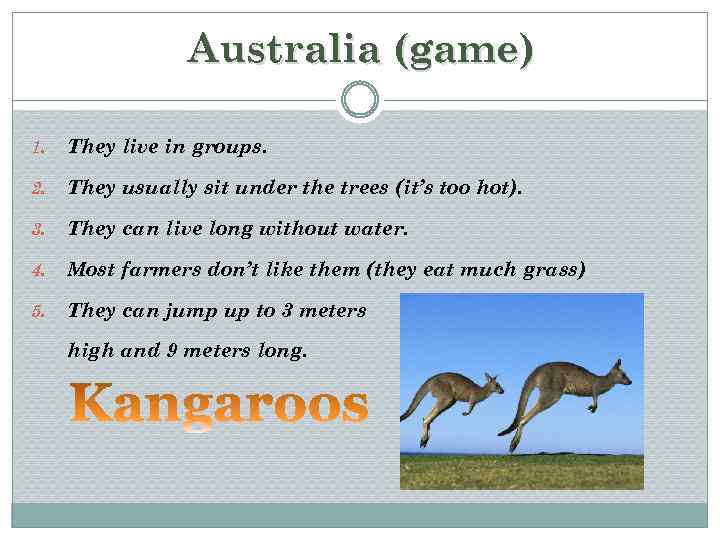 Australia (game)

1. They live in groups.
2. They usually sit under the trees (it's too hot).
3. They can live long without water.
4. Most farmers don't like them (they eat much grass)
5. They can jump up to 3 meters high and 9 meters long.

Kangaroos